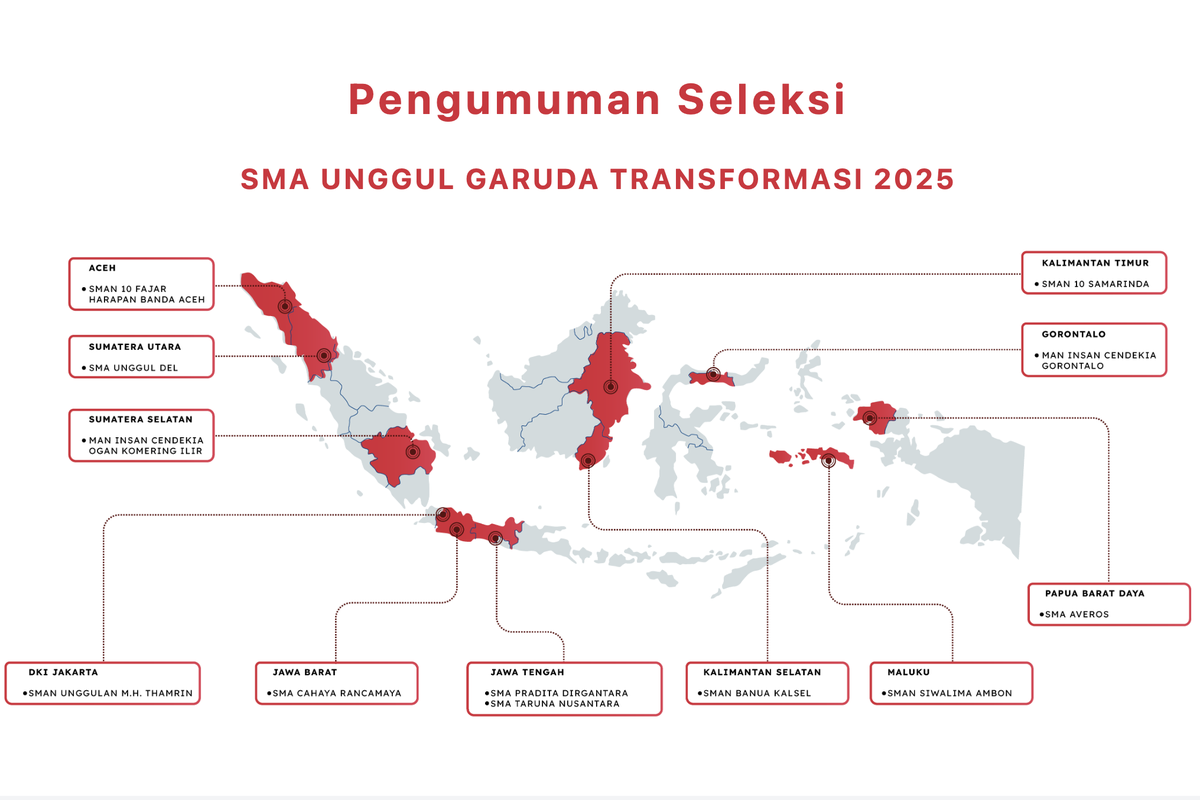 Pengumuman Seleksi

SMA UNGGUL GARUDA TRANSFORMASI 2025

ACEH
• SMAN 10 FAJAR HARAPAN BANDA ACEH

SUMATERA UTARA
• SMA UNGGUL DEL

SUMATERA SELATAN
• MAN INSAN CENDEKIA OGAN KOMERING ILIR

KALIMANTAN TIMUR
• SMAN 10 SAMARINDA

GORONTALO
• MAN INSAN CENDEKIA GORONTALO

PAPUA BARAT DAYA
• SMA AVEROS

DKI JAKARTA
• SMAN UNGGULAN M.H. THAMRIN

JAWA BARAT
• SMA CAHAYA RANCAMAYA

JAWA TENGAH
• SMA PRADITA DIRGANTARA
• SMA TARUNA NUSANTARA

KALIMANTAN SELATAN
• SMAN BANUA KALSEL

MALUKU
• SMAN SIWALIMA AMBON